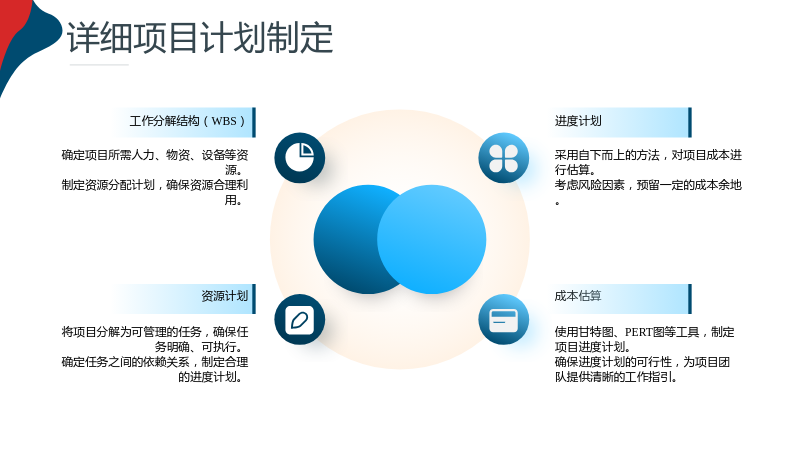 详细项目计划制定

工作分解结构（WBS）

确定项目所需人力、物资、设备等资源。
制定资源分配计划，确保资源合理利用。

资源计划

将项目分解为可管理的任务，确保任务明确、可执行。
确定任务之间的依赖关系，制定合理的进度计划。

进度计划

采用自下而上的方法，对项目成本进行估算。
考虑风险因素，预留一定的成本余地。

成本估算

使用甘特图、PERT图等工具，制定项目进度计划。
确保进度计划的可行性，为项目团队提供清晰的工作指引。